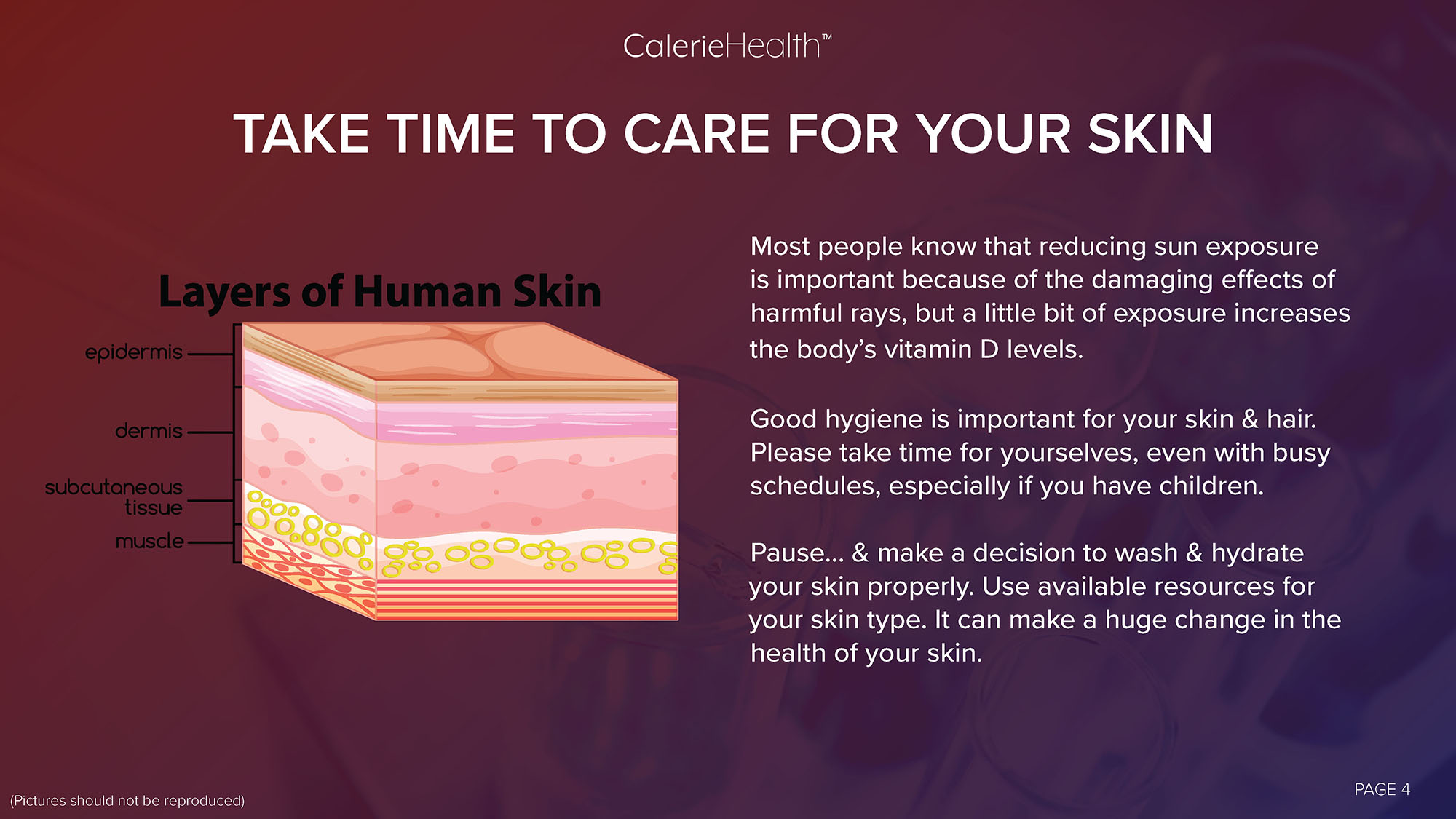 CalerieHealth™

TAKE TIME TO CARE FOR YOUR SKIN

Layers of Human Skin

epidermis

dermis

subcutaneous tissue

muscle

Most people know that reducing sun exposure is important because of the damaging effects of harmful rays, but a little bit of exposure increases the body's vitamin D levels.

Good hygiene is important for your skin & hair. Please take time for yourselves, even with busy schedules, especially if you have children.

Pause... & make a decision to wash & hydrate your skin properly. Use available resources for your skin type. It can make a huge change in the health of your skin.

(Pictures should not be reproduced)

PAGE 4